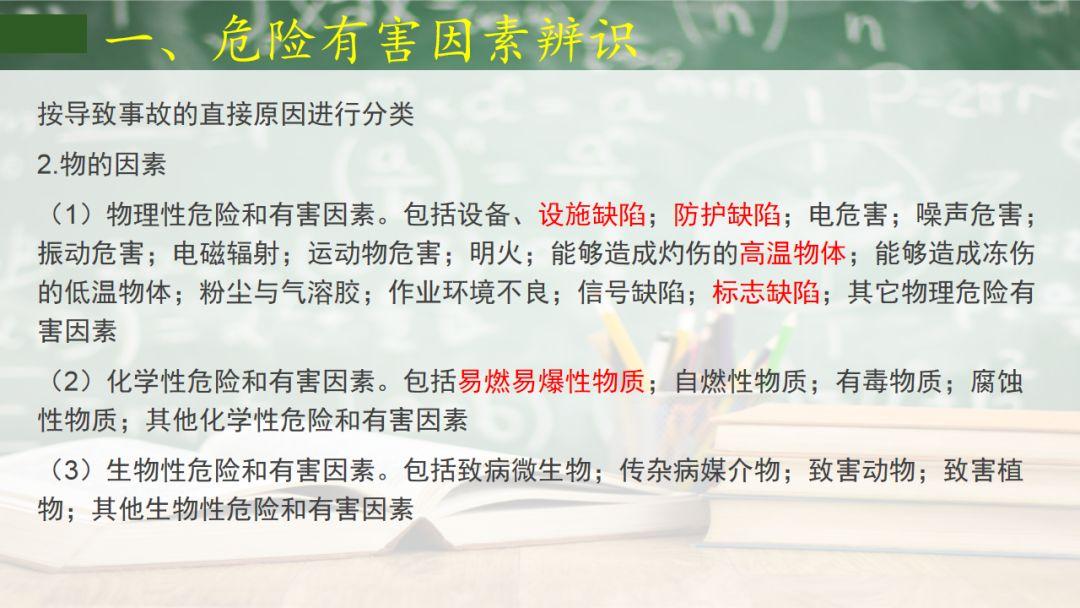 一、危险有害因素辨识

按导致事故的直接原因进行分类

2.物的因素

（1）物理性危险和有害因素。包括设备、设施缺陷；防护缺陷；电危害；噪声危害；振动危害；电磁辐射；运动物危害；明火；能够造成灼伤的高温物体；能够造成冻伤的低温物体；粉尘与气溶胶；作业环境不良；信号缺陷；标志缺陷；其它物理危险有害因素

（2）化学性危险和有害因素。包括易燃易爆性物质；自燃性物质；有毒物质；腐蚀性物质；其他化学性危险和有害因素

（3）生物性危险和有害因素。包括致病微生物；传杂病媒介物；致害动物；致害植物；其他生物性危险和有害因素